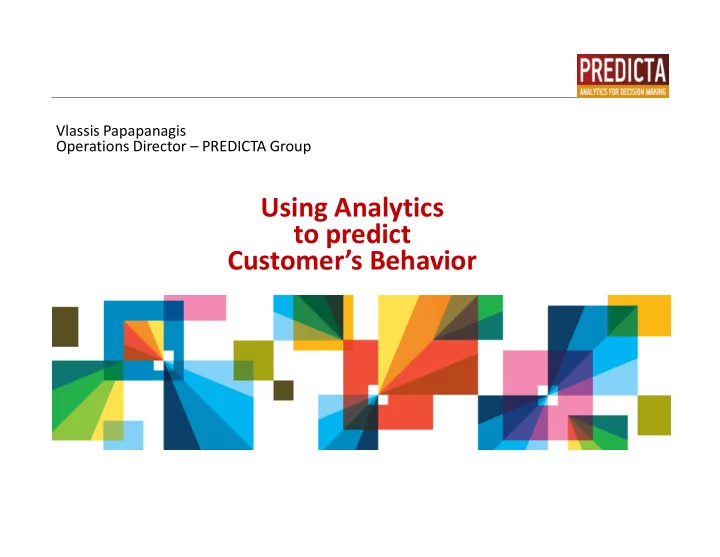 PREDICTA
ANALYTICS FOR DECISION MAKING

Vlassis Papapanagis
Operations Director – PREDICTA Group

Using Analytics
to predict
Customer's Behavior